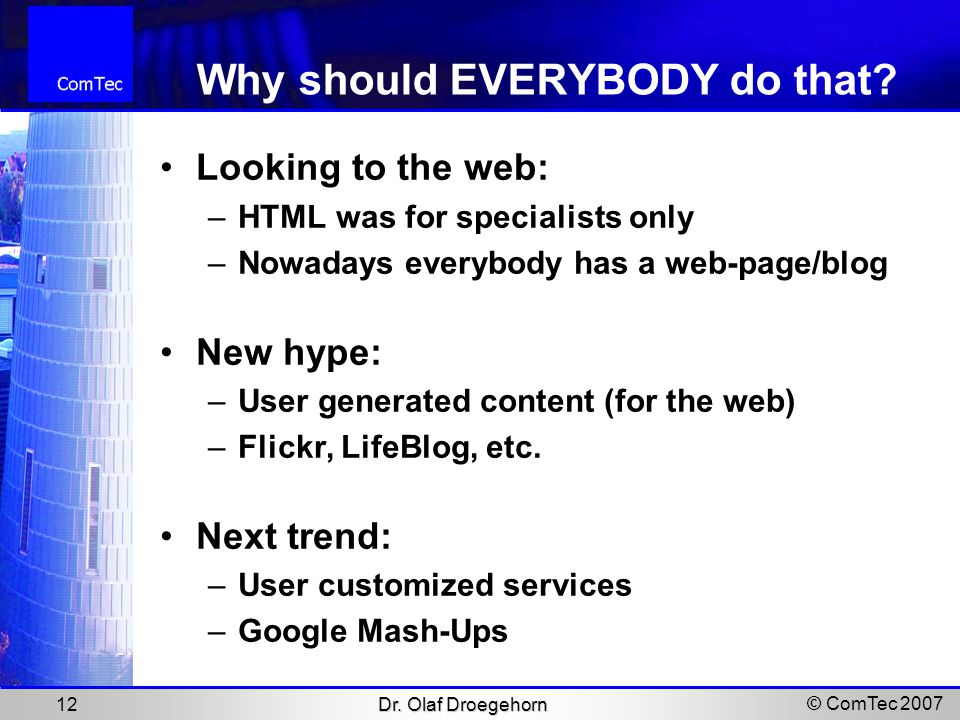 ComTec

Why should EVERYBODY do that?

• Looking to the web:
– HTML was for specialists only
– Nowadays everybody has a web-page/blog

• New hype:
– User generated content (for the web)
– Flickr, LifeBlog, etc.

• Next trend:
– User customized services
– Google Mash-Ups

12 Dr. Olaf Droegehorn © ComTec 2007